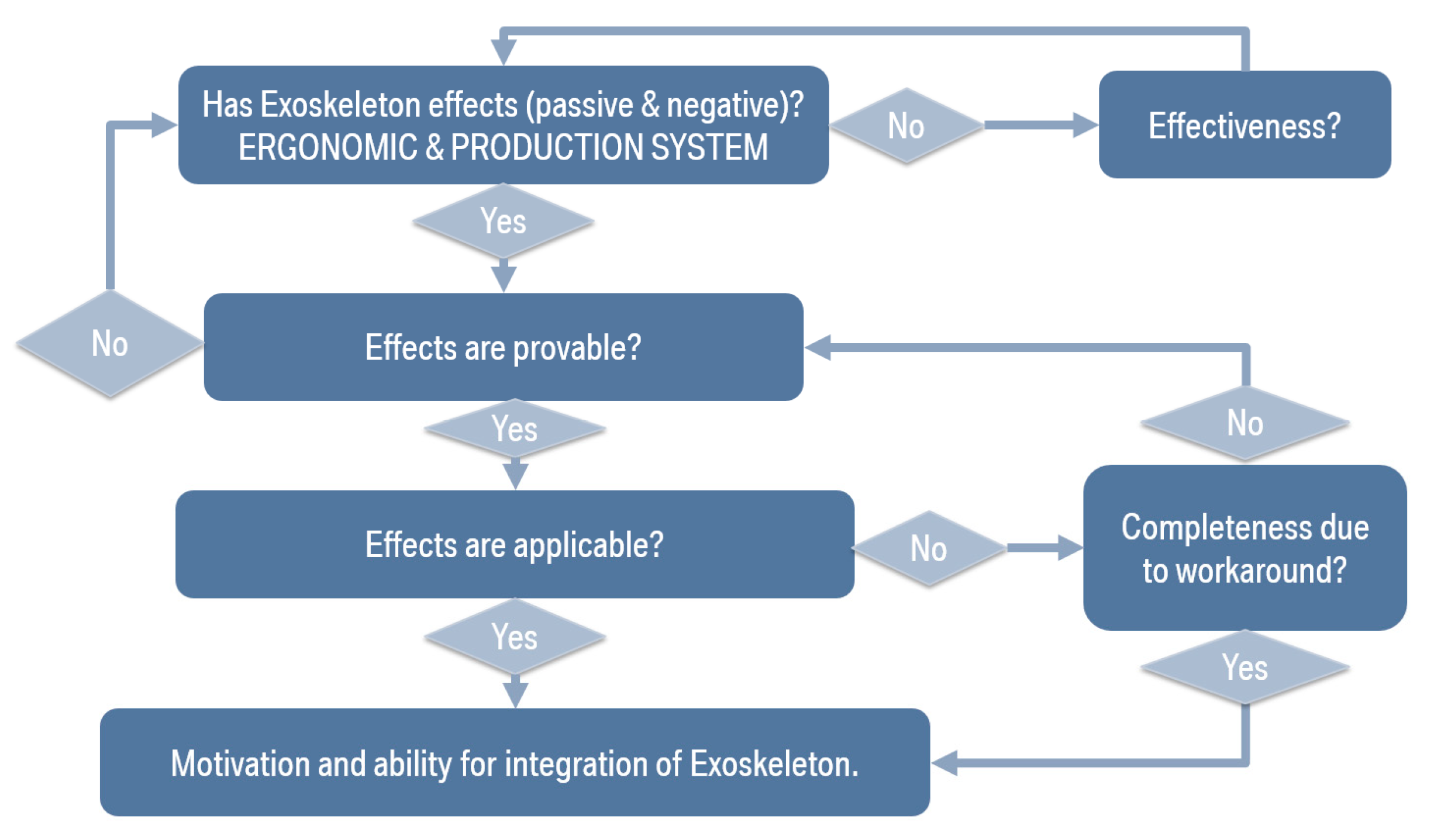 Has Exoskeleton effects (passive & negative)?
ERGONOMIC & PRODUCTION SYSTEM

No

Effectiveness?

Yes

No

Effects are provable?

Yes

No

Effects are applicable?

No

Completeness due to workaround?

Yes

Yes

Motivation and ability for integration of Exoskeleton.